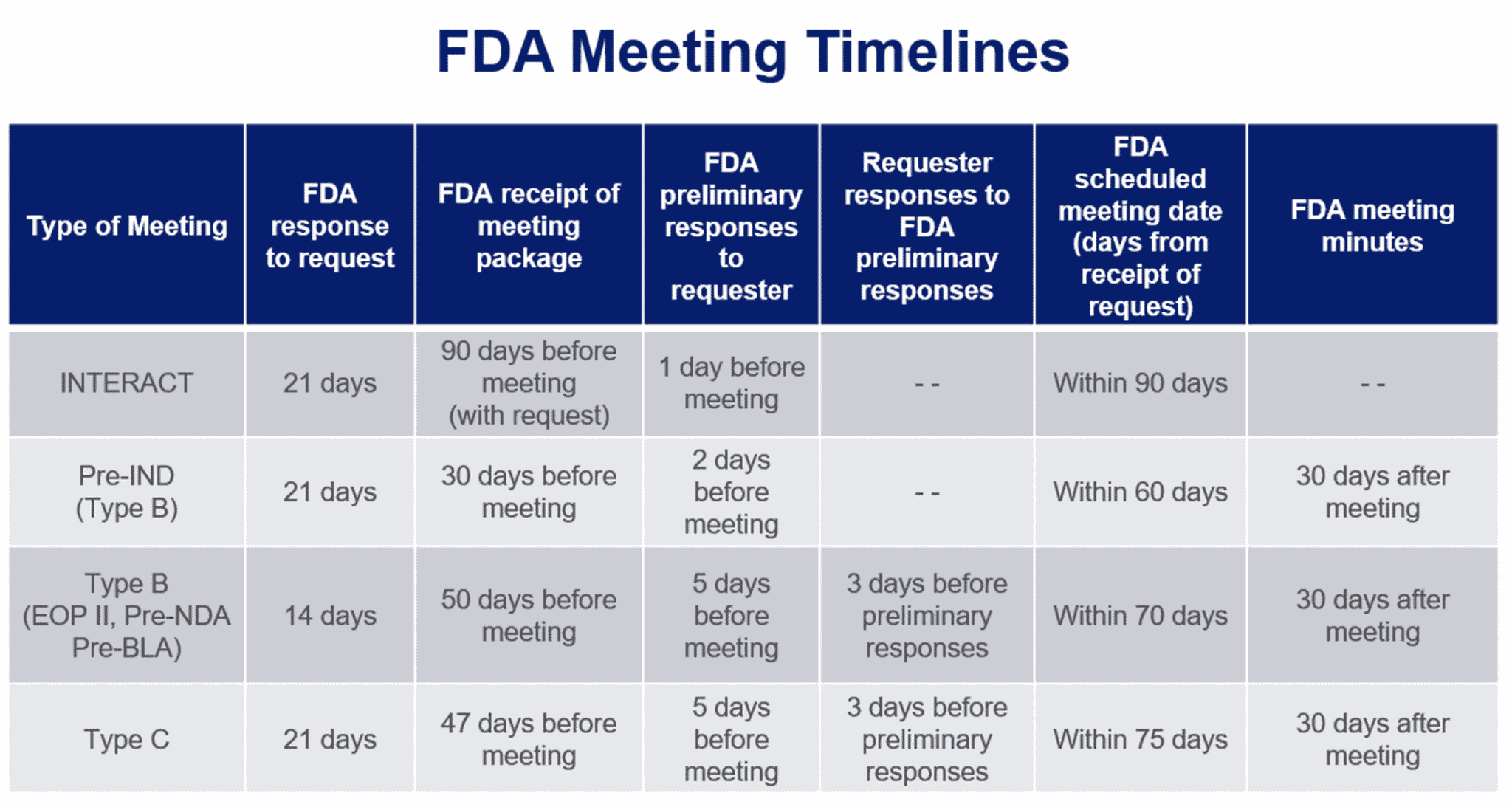 FDA Meeting Timelines

| Type of Meeting | FDA response to request | FDA receipt of meeting package | FDA preliminary responses to requester | Requester responses to FDA preliminary responses | FDA scheduled meeting date (days from receipt of request) | FDA meeting minutes |
|---|---|---|---|---|---|---|
| INTERACT | 21 days | 90 days before meeting (with request) | 1 day before meeting | - - | Within 90 days | - - |
| Pre-IND (Type B) | 21 days | 30 days before meeting | 2 days before meeting | - - | Within 60 days | 30 days after meeting |
| Type B (EOP II, Pre-NDA Pre-BLA) | 14 days | 50 days before meeting | 5 days before meeting | 3 days before preliminary responses | Within 70 days | 30 days after meeting |
| Type C | 21 days | 47 days before meeting | 5 days before meeting | 3 days before preliminary responses | Within 75 days | 30 days after meeting |